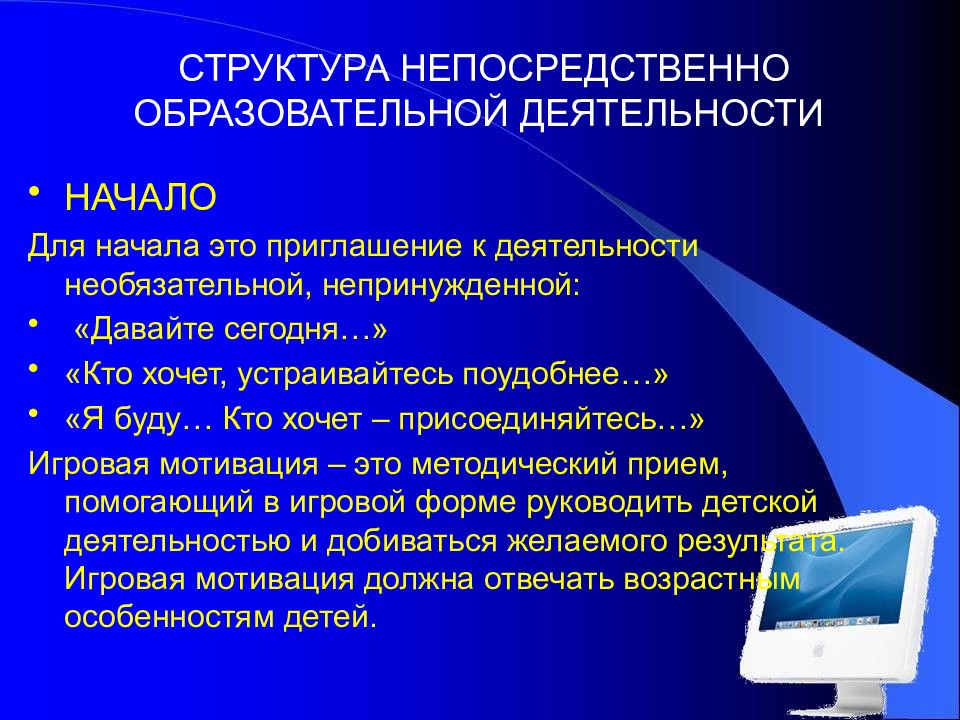 СТРУКТУРА НЕПОСРЕДСТВЕННО ОБРАЗОВАТЕЛЬНОЙ ДЕЯТЕЛЬНОСТИ

• НАЧАЛО

Для начала это приглашение к деятельности необязательной, непринужденной:

• «Давайте сегодня…»

• «Кто хочет, устраивайтесь поудобнее…»

• «Я буду… Кто хочет – присоединяйтесь…»

Игровая мотивация – это методический прием, помогающий в игровой форме руководить детской деятельностью и добиваться желаемого результата. Игровая мотивация должна отвечать возрастным особенностям детей.